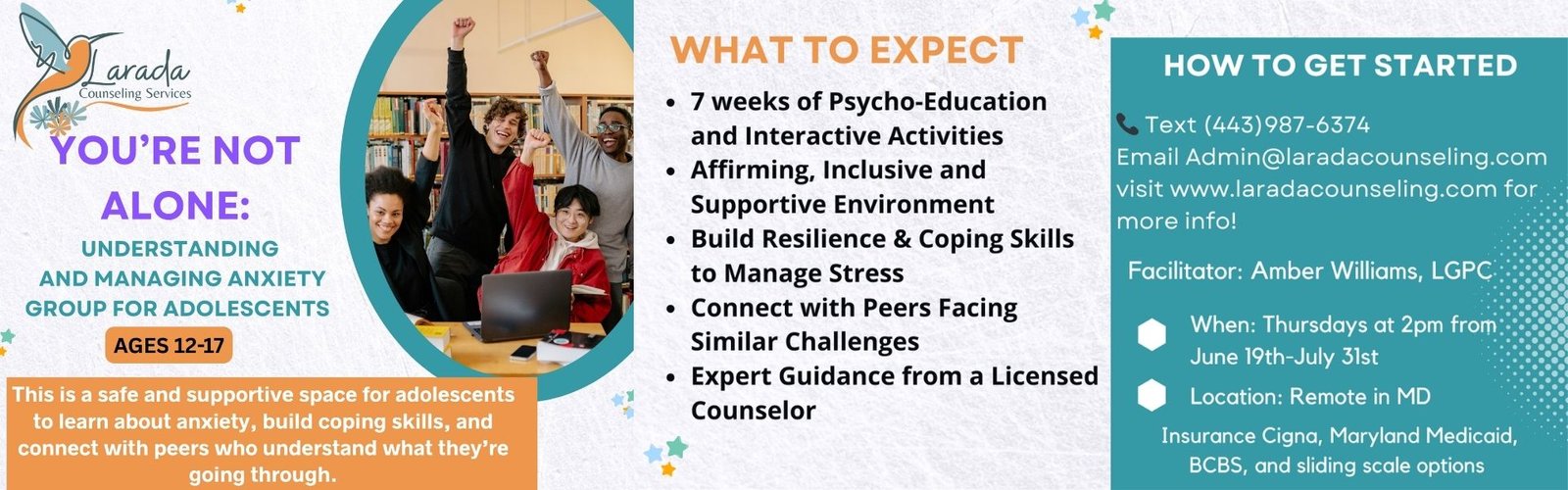 Larada
Counseling Services

YOU'RE NOT ALONE:

UNDERSTANDING AND MANAGING ANXIETY GROUP FOR ADOLESCENTS

AGES 12-17

This is a safe and supportive space for adolescents to learn about anxiety, build coping skills, and connect with peers who understand what they're going through.

WHAT TO EXPECT

- 7 weeks of Psycho-Education and Interactive Activities
- Affirming, Inclusive and Supportive Environment
- Build Resilience & Coping Skills to Manage Stress
- Connect with Peers Facing Similar Challenges
- Expert Guidance from a Licensed Counselor

HOW TO GET STARTED

Text (443)987-6374
Email Admin@laradacounseling.com visit www.laradacounseling.com for more info!

Facilitator: Amber Williams, LGPC

When: Thursdays at 2pm from June 19th-July 31st

Location: Remote in MD

Insurance Cigna, Maryland Medicaid, BCBS, and sliding scale options